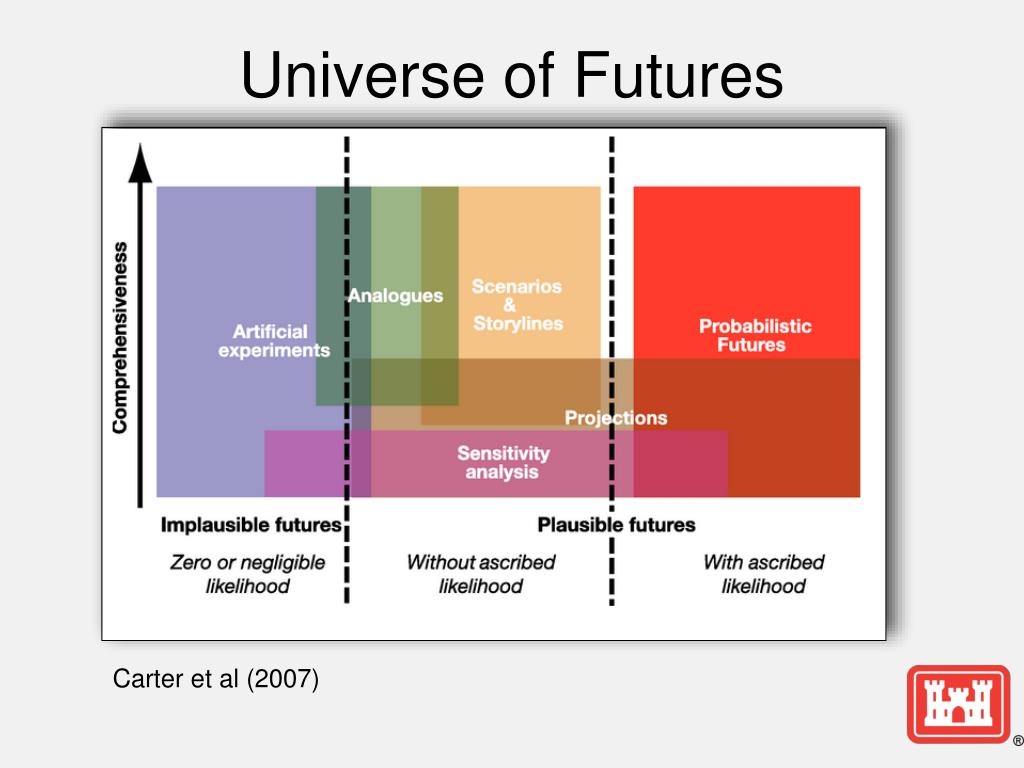 Universe of Futures

Comprehensiveness

Artificial experiments

Analogues

Scenarios & Storylines

Probabilistic Futures

Projections

Sensitivity analysis

Implausible futures

Plausible futures

Zero or negligible likelihood

Without ascribed likelihood

With ascribed likelihood

Carter et al (2007)

®